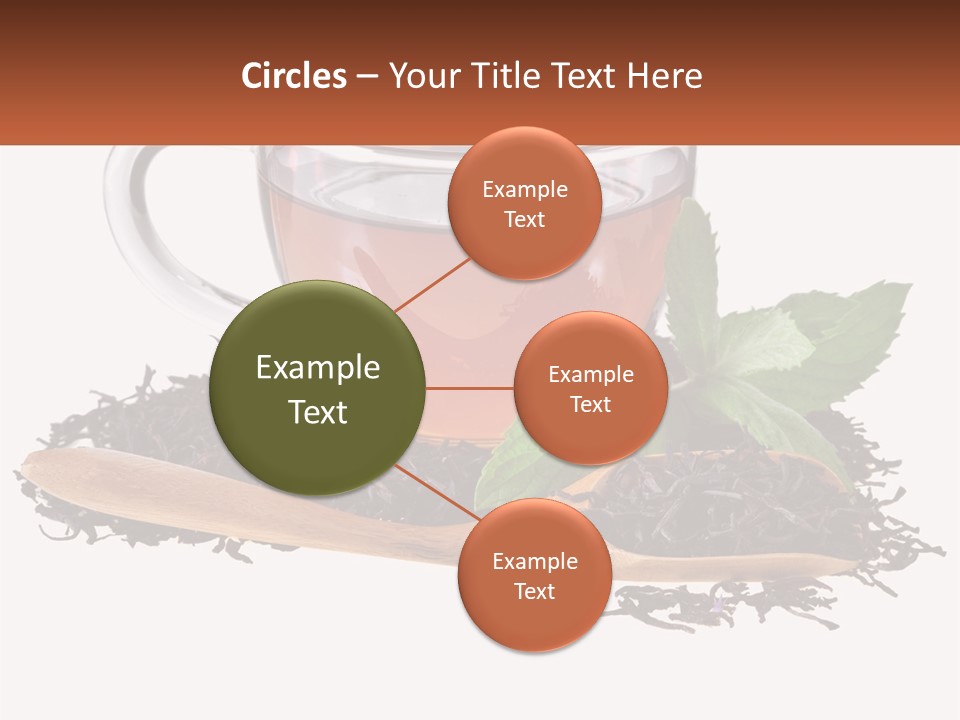 Circles – Your Title Text Here

Example Text

Example Text

Example Text

Example Text